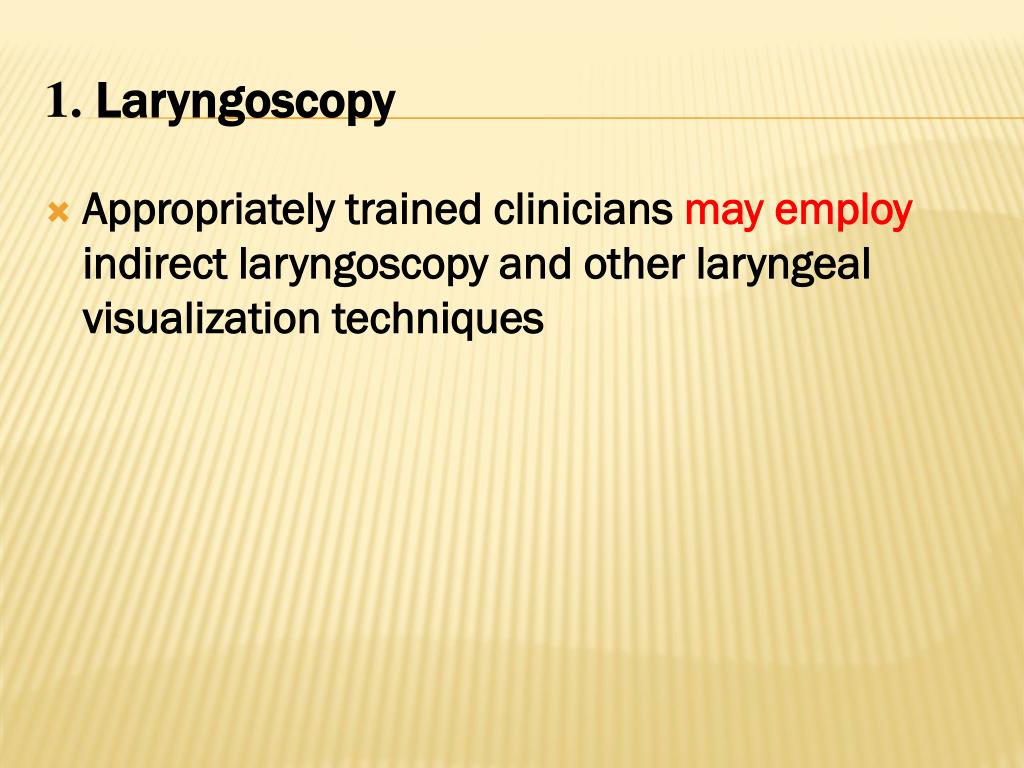 1. Laryngoscopy

Appropriately trained clinicians may employ indirect laryngoscopy and other laryngeal visualization techniques